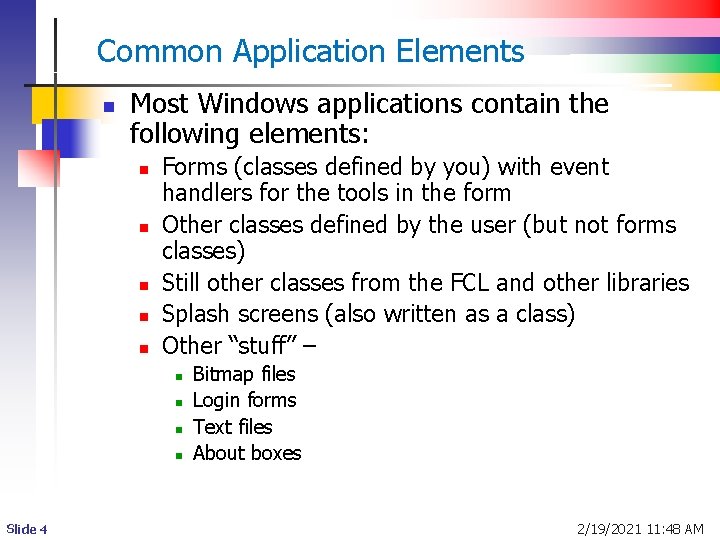 Common Application Elements

- Most Windows applications contain the following elements:
  - Forms (classes defined by you) with event handlers for the tools in the form
  - Other classes defined by the user (but not forms classes)
  - Still other classes from the FCL and other libraries
  - Splash screens (also written as a class)
  - Other “stuff” –
    - Bitmap files
    - Login forms
    - Text files
    - About boxes

Slide 4

2/19/2021 11:48 AM